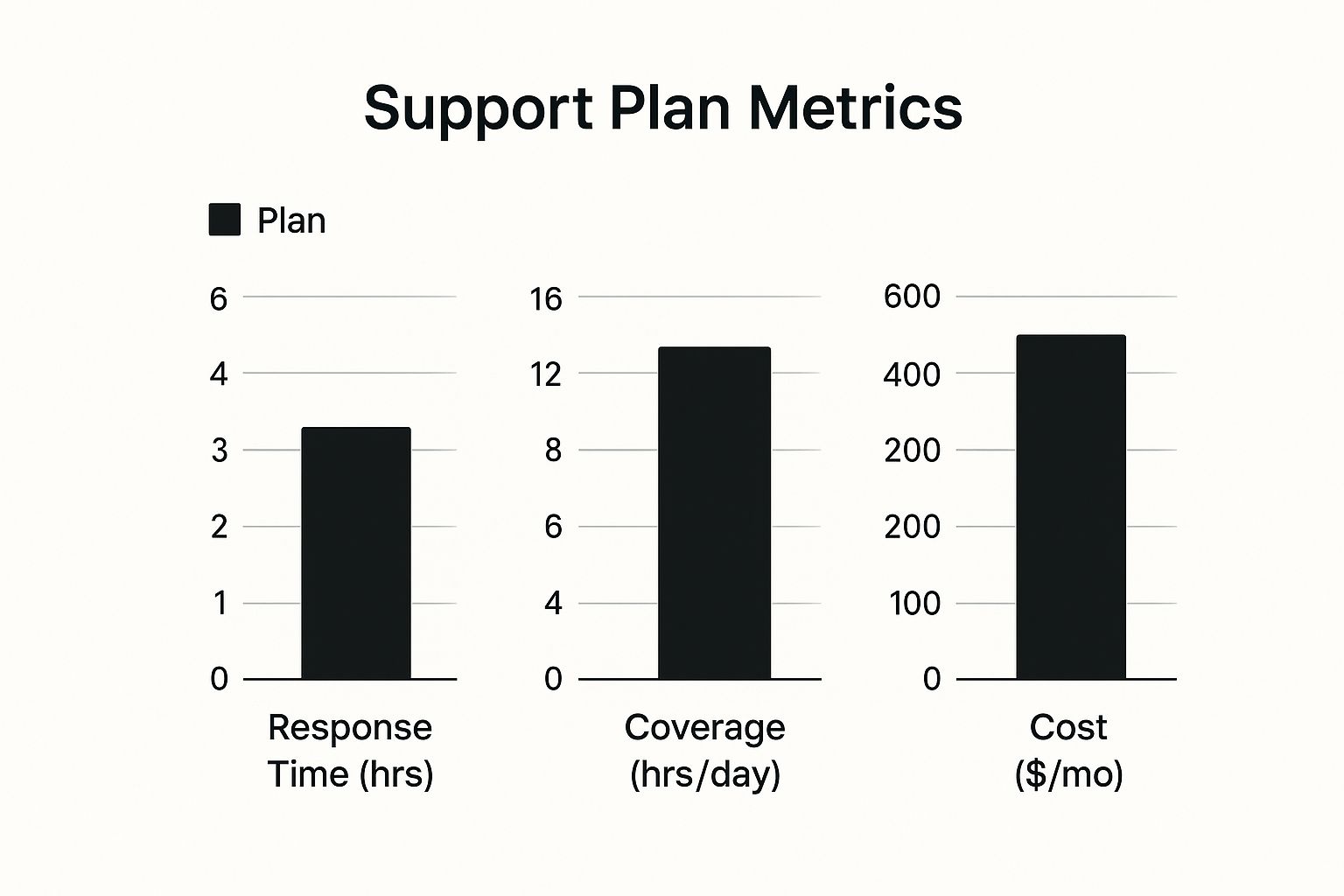 Support Plan Metrics

Plan

6
4
3
2
1
0

Response Time (hrs)

16
12
8
6
4
0

Coverage (hrs/day)

600
400
200
200
100
0

Cost ($/mo)